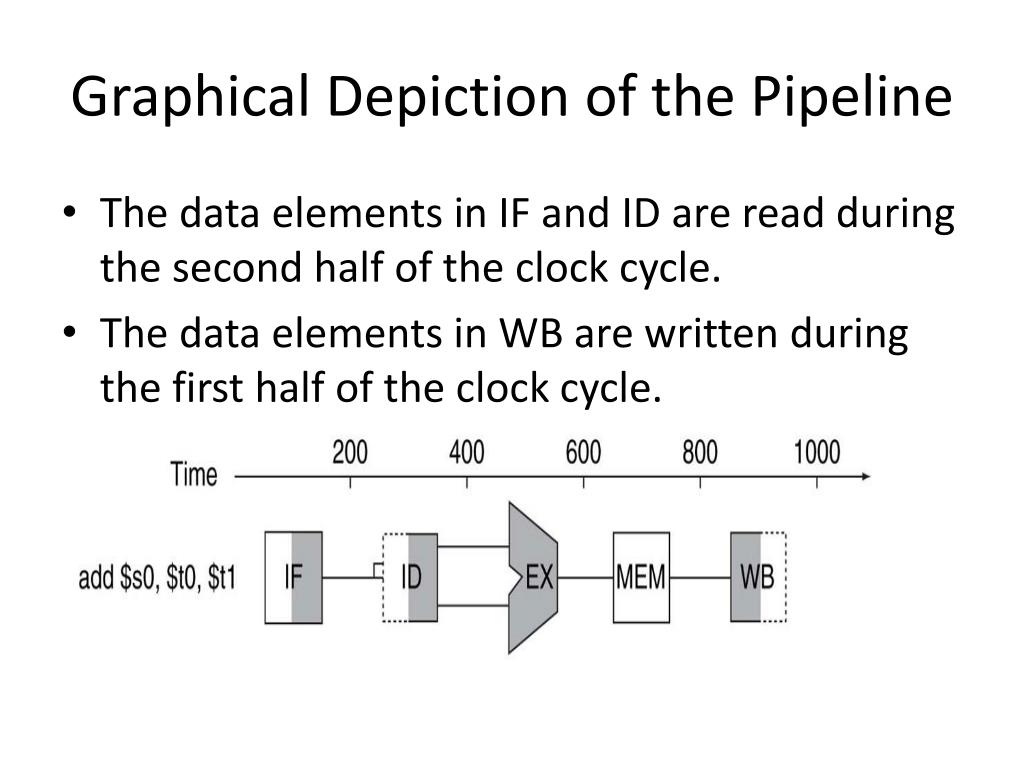 Graphical Depiction of the Pipeline

• The data elements in IF and ID are read during the second half of the clock cycle.
• The data elements in WB are written during the first half of the clock cycle.

Time 200 400 600 800 1000

add \$s0, \$t0, \$t1 IF ID EX MEM WB